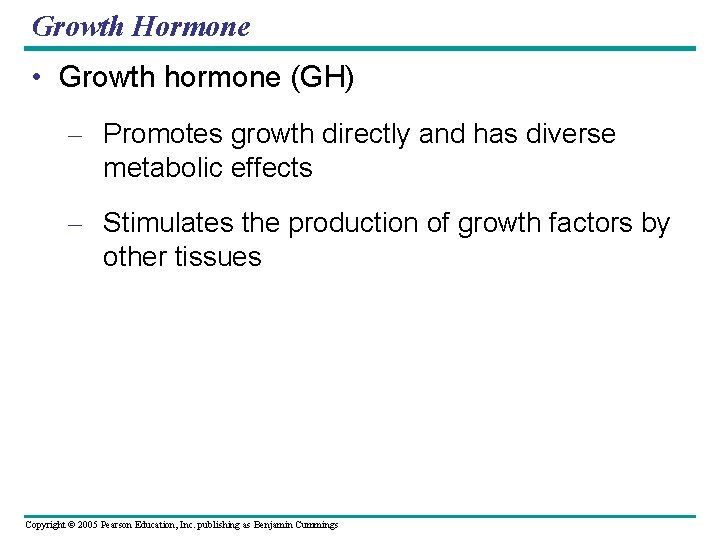 Growth Hormone

• Growth hormone (GH)

– Promotes growth directly and has diverse metabolic effects

– Stimulates the production of growth factors by other tissues

Copyright © 2005 Pearson Education, Inc. publishing as Benjamin Cummings